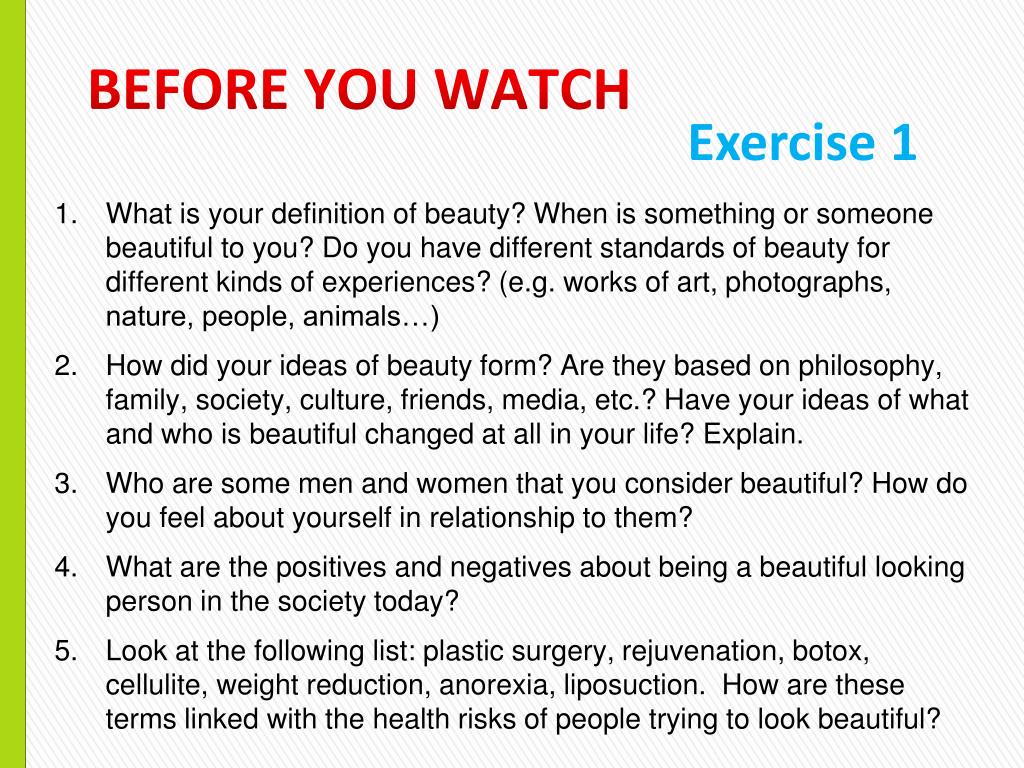 BEFORE YOU WATCH

Exercise 1

1. What is your definition of beauty? When is something or someone beautiful to you? Do you have different standards of beauty for different kinds of experiences? (e.g. works of art, photographs, nature, people, animals…)

2. How did your ideas of beauty form? Are they based on philosophy, family, society, culture, friends, media, etc.? Have your ideas of what and who is beautiful changed at all in your life? Explain.

3. Who are some men and women that you consider beautiful? How do you feel about yourself in relationship to them?

4. What are the positives and negatives about being a beautiful looking person in the society today?

5. Look at the following list: plastic surgery, rejuvenation, botox, cellulite, weight reduction, anorexia, liposuction. How are these terms linked with the health risks of people trying to look beautiful?